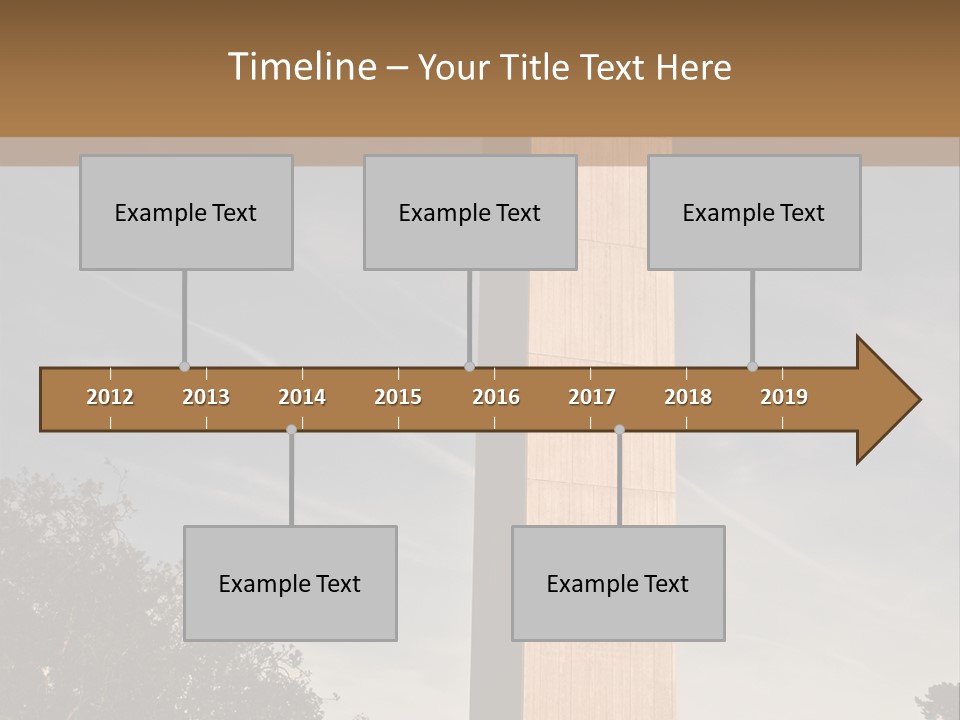 Timeline – Your Title Text Here

Example Text

Example Text

Example Text

2012 2013 2014 2015 2016 2017 2018 2019

Example Text

Example Text